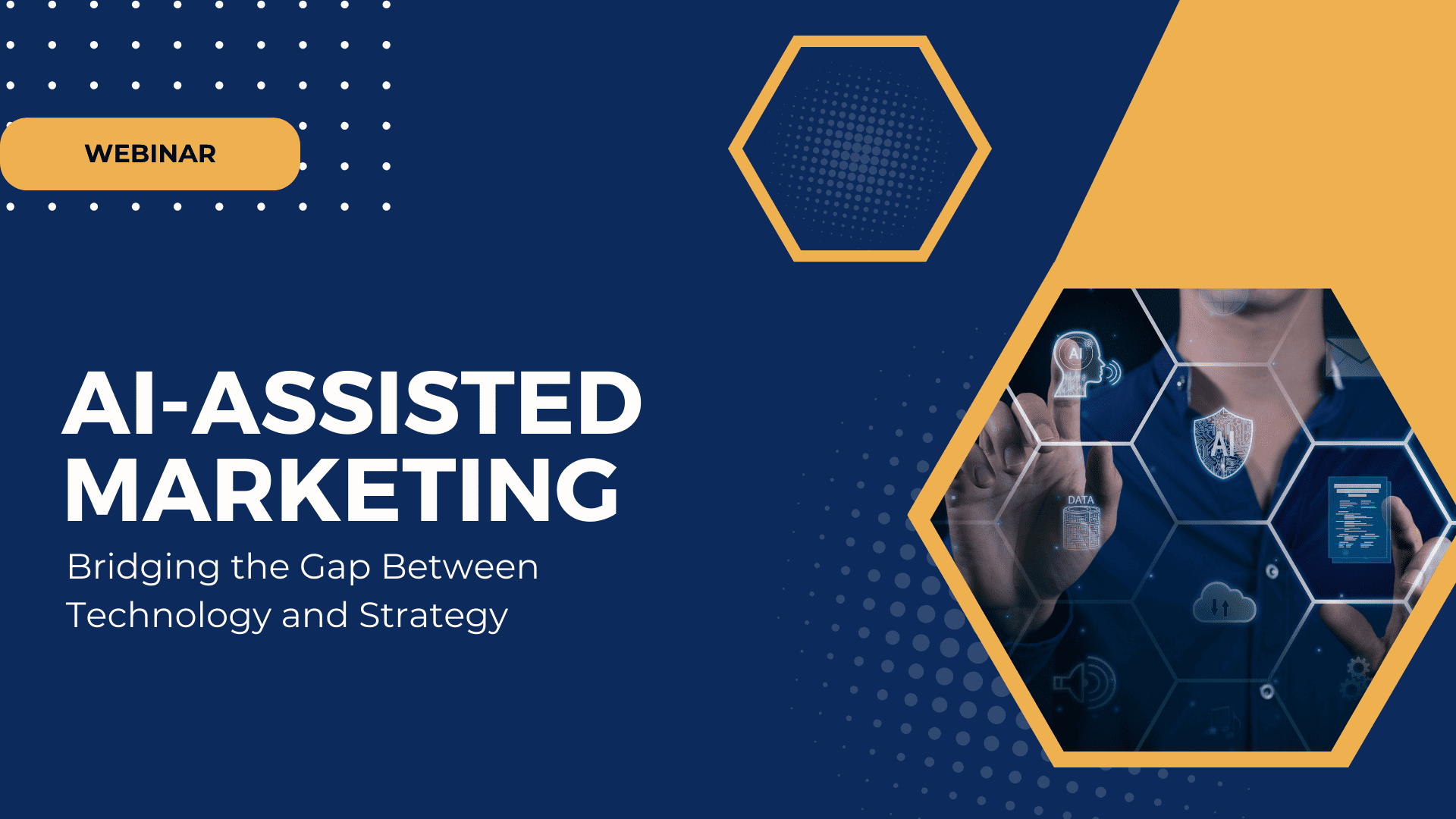 WEBINAR

AI-ASSISTED MARKETING

Bridging the Gap Between Technology and Strategy

AI

AI

DATA